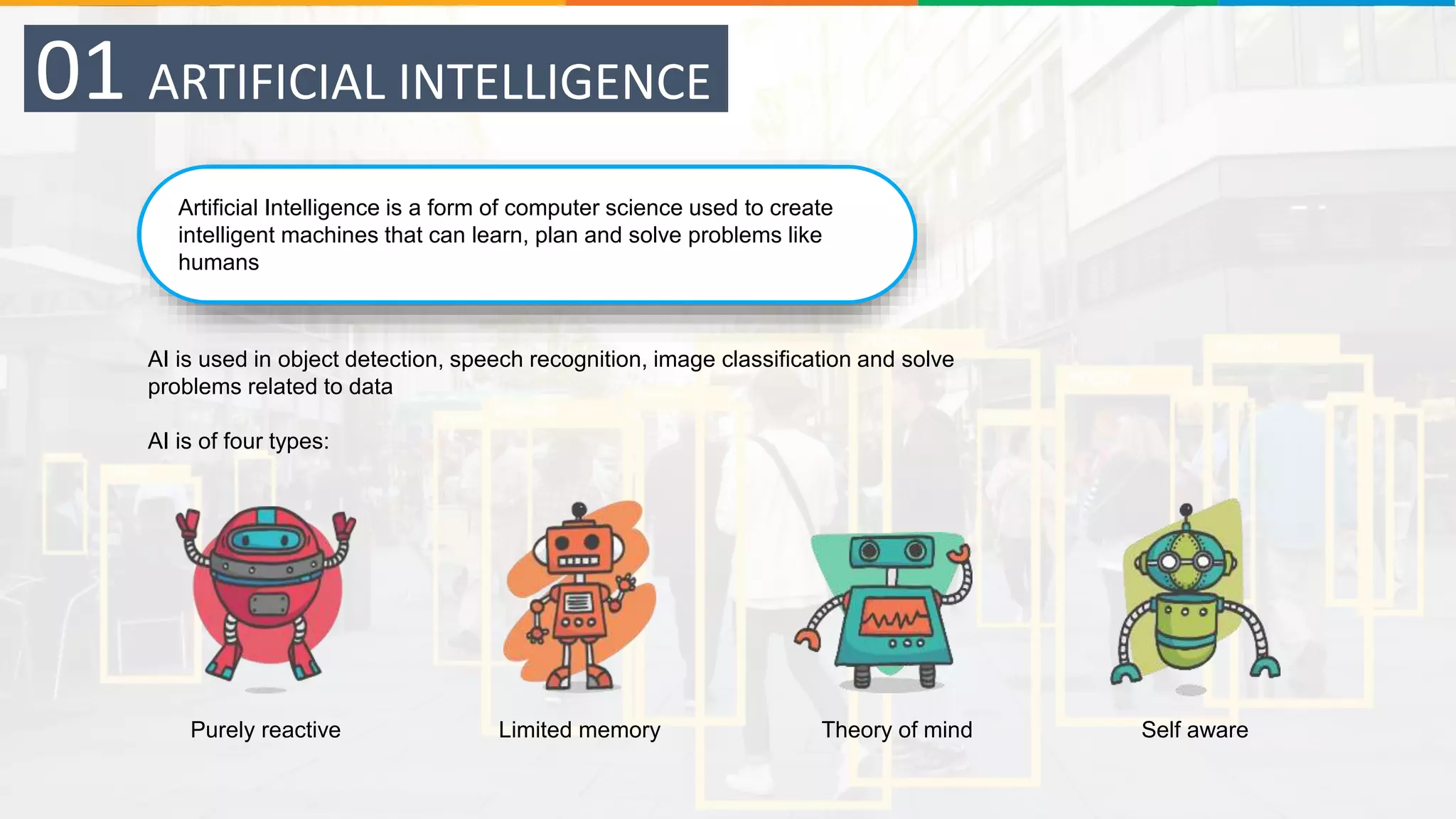 01 ARTIFICIAL INTELLIGENCE

Artificial Intelligence is a form of computer science used to create intelligent machines that can learn, plan and solve problems like humans

AI is used in object detection, speech recognition, image classification and solve problems related to data

AI is of four types:

Purely reactive

Limited memory

Theory of mind

Self aware